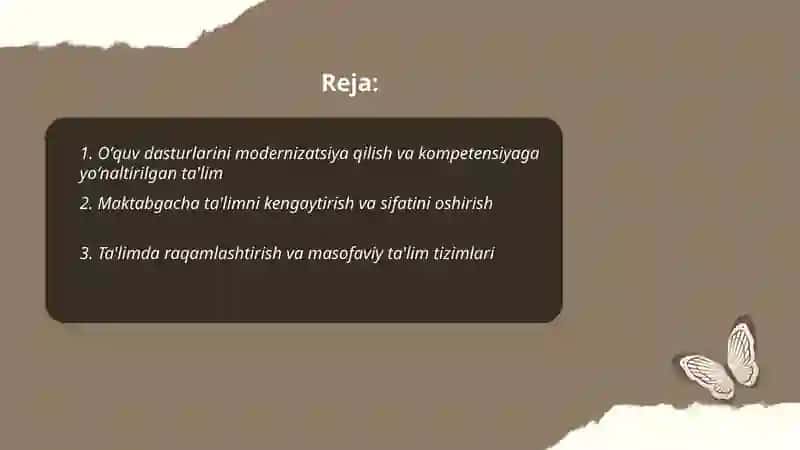 Reja:

1. O'quv dasturlarini modernizatsiya qilish va kompetensiyaga yo'naltirilgan ta'lim

2. Maktabgacha ta'limni kengaytirish va sifatini oshirish

3. Ta'limda raqamlashtirish va masofaviy ta'lim tizimlari